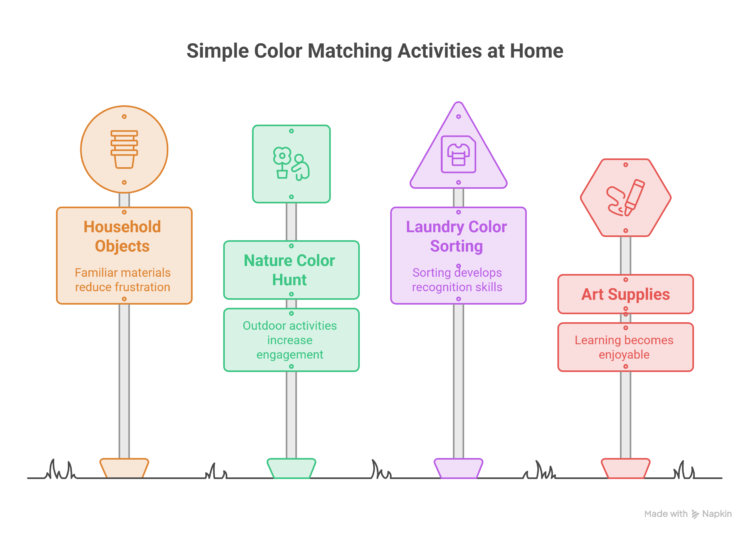 Simple Color Matching Activities at Home

Household Objects

Familiar materials reduce frustration

Nature Color Hunt

Outdoor activities increase engagement

Laundry Color Sorting

Sorting develops recognition skills

Art Supplies

Learning becomes enjoyable

Made with Napkin